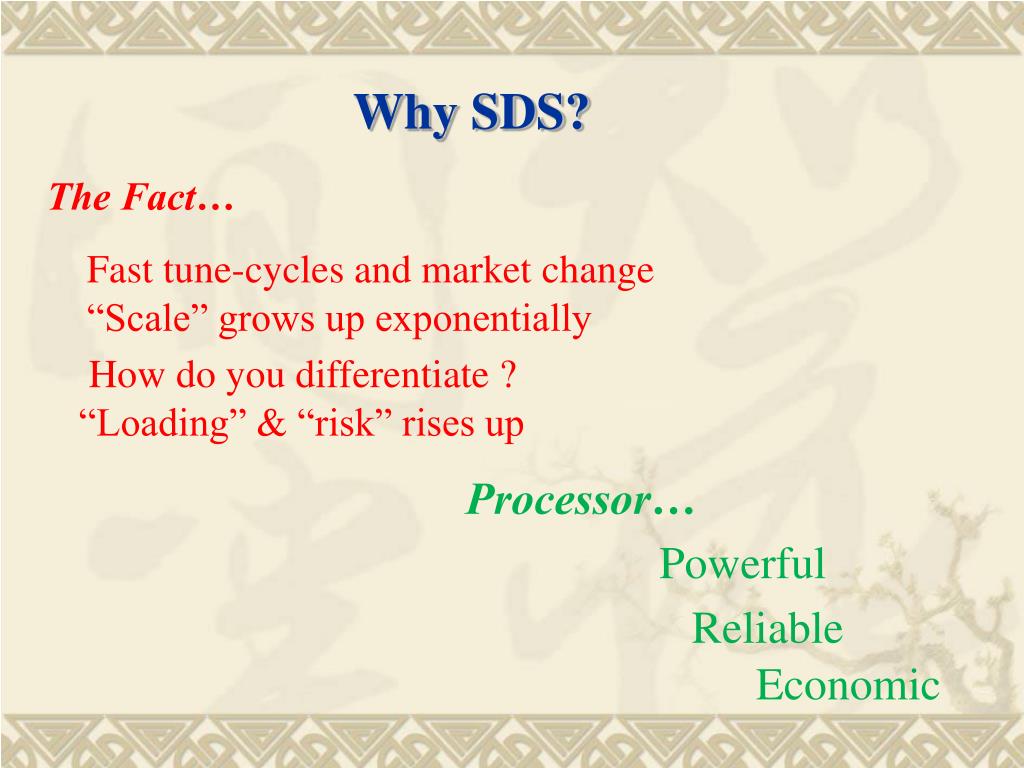 Why SDS?

The Fact…

Fast tune-cycles and market change
“Scale” grows up exponentially
How do you differentiate ?
“Loading” & “risk” rises up

Processor…

Powerful
Reliable
Economic